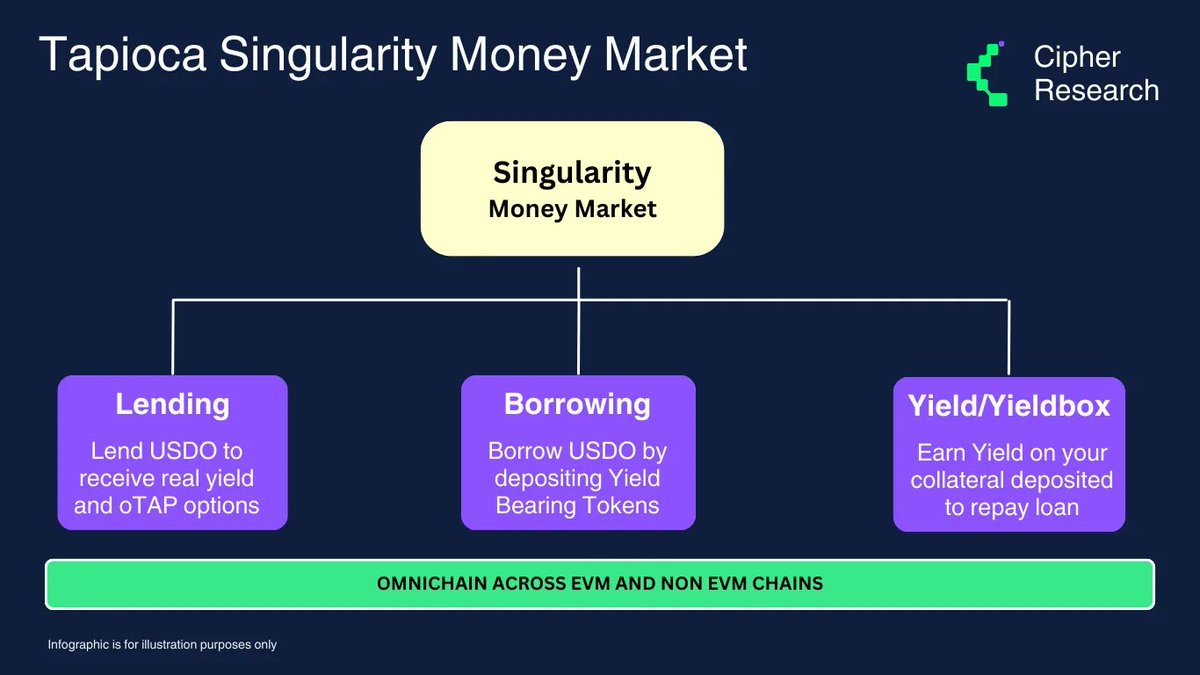 Tapioca Singularity Money Market

Cipher Research

Singularity
Money Market

Lending
Lend USDO to receive real yield and oTAP options

Borrowing
Borrow USDO by depositing Yield Bearing Tokens

Yield/Yieldbox
Earn Yield on your collateral deposited to repay loan

OMNICHAIN ACROSS EVM AND NON EVM CHAINS

Infographic is for illustration purposes only